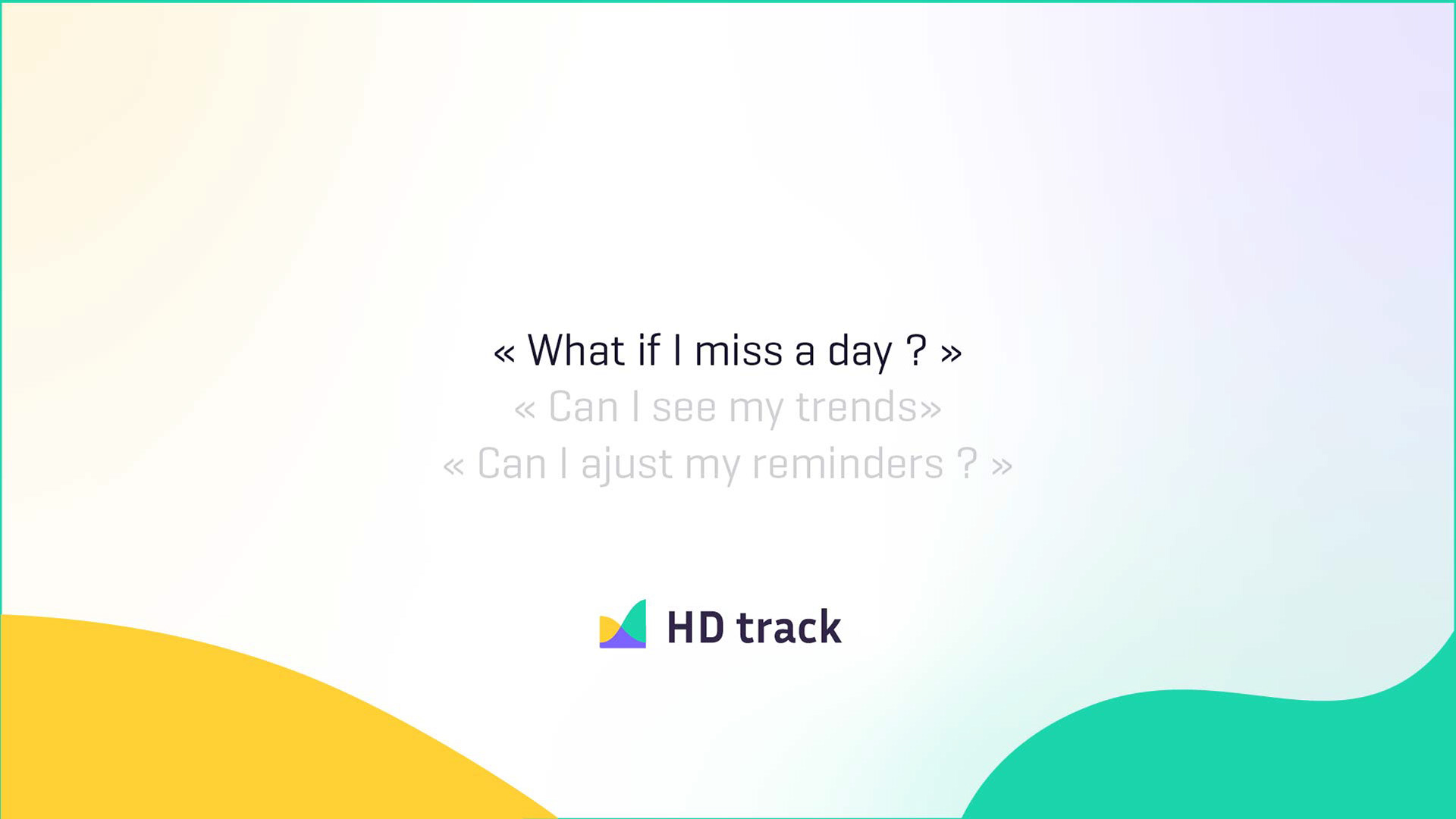 « What if I miss a day ? »
« Can I see my trends»
« Can I ajust my reminders ? »

HD track